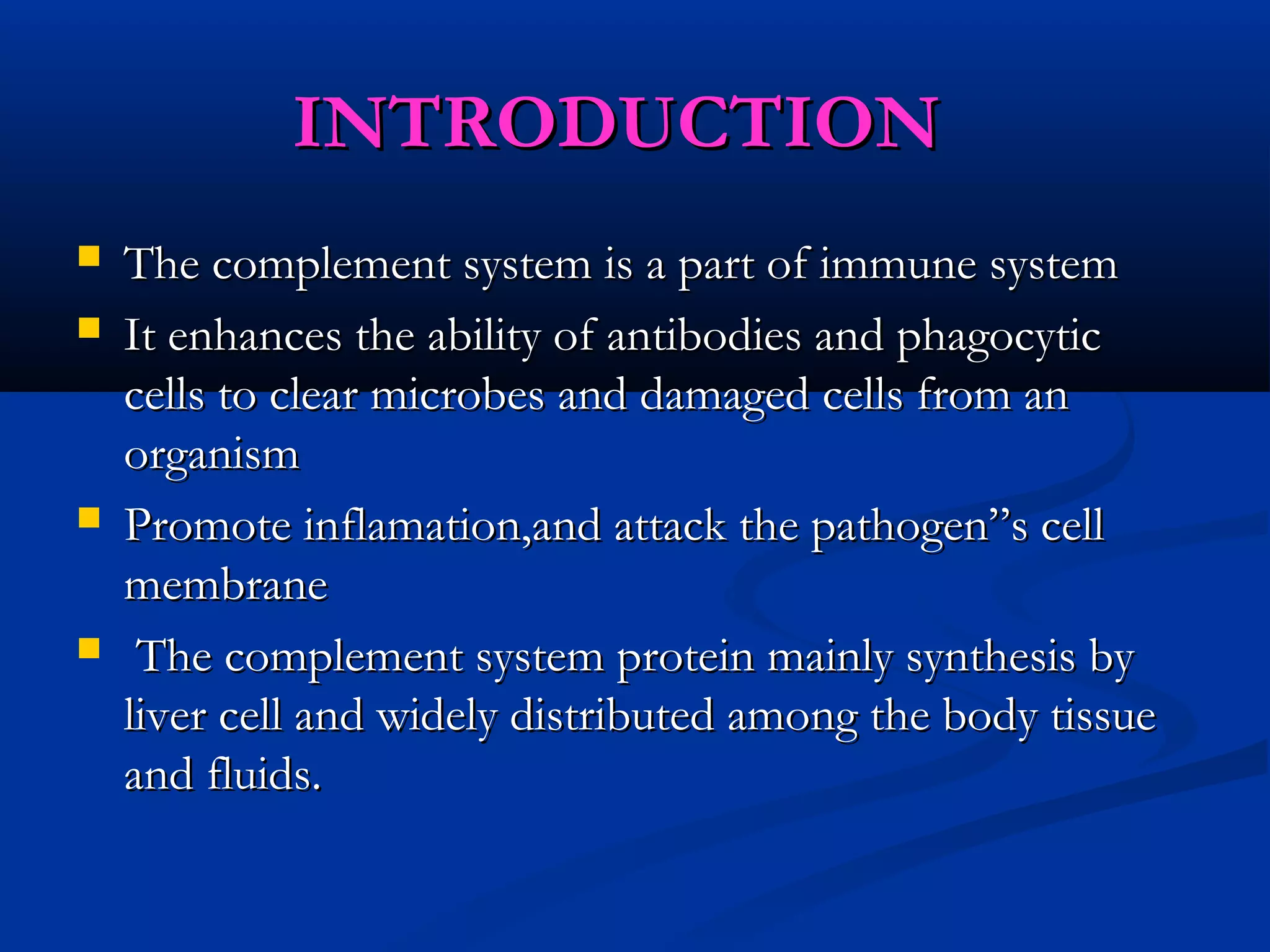 INTRODUCTION

- The complement system is a part of immune system
- It enhances the ability of antibodies and phagocytic cells to clear microbes and damaged cells from an organism
- Promote inflamation,and attack the pathogen”s cell membrane
- The complement system protein mainly synthesis by liver cell and widely distributed among the body tissue and fluids.